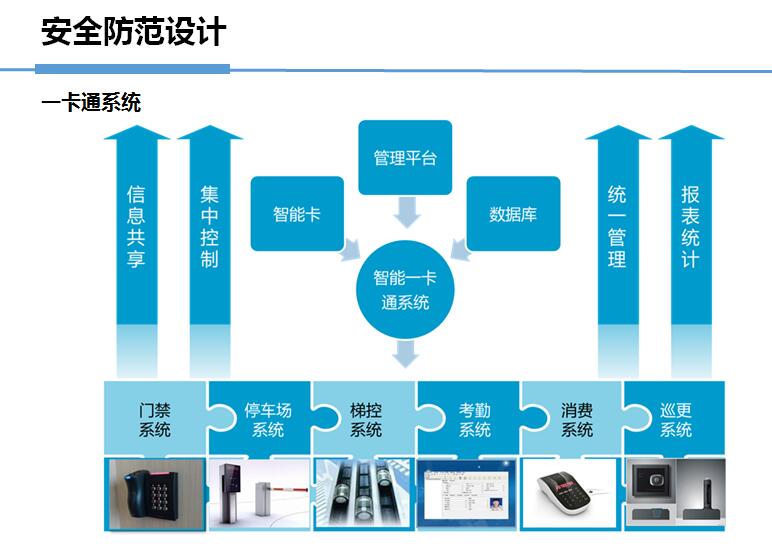 安全防范设计

一卡通系统

信息共享

集中控制

管理平台

智能卡

数据库

智能一卡通系统

统一管理

报表统计

门禁系统

停车场系统

梯控系统

考勤系统

消费系统

巡更系统